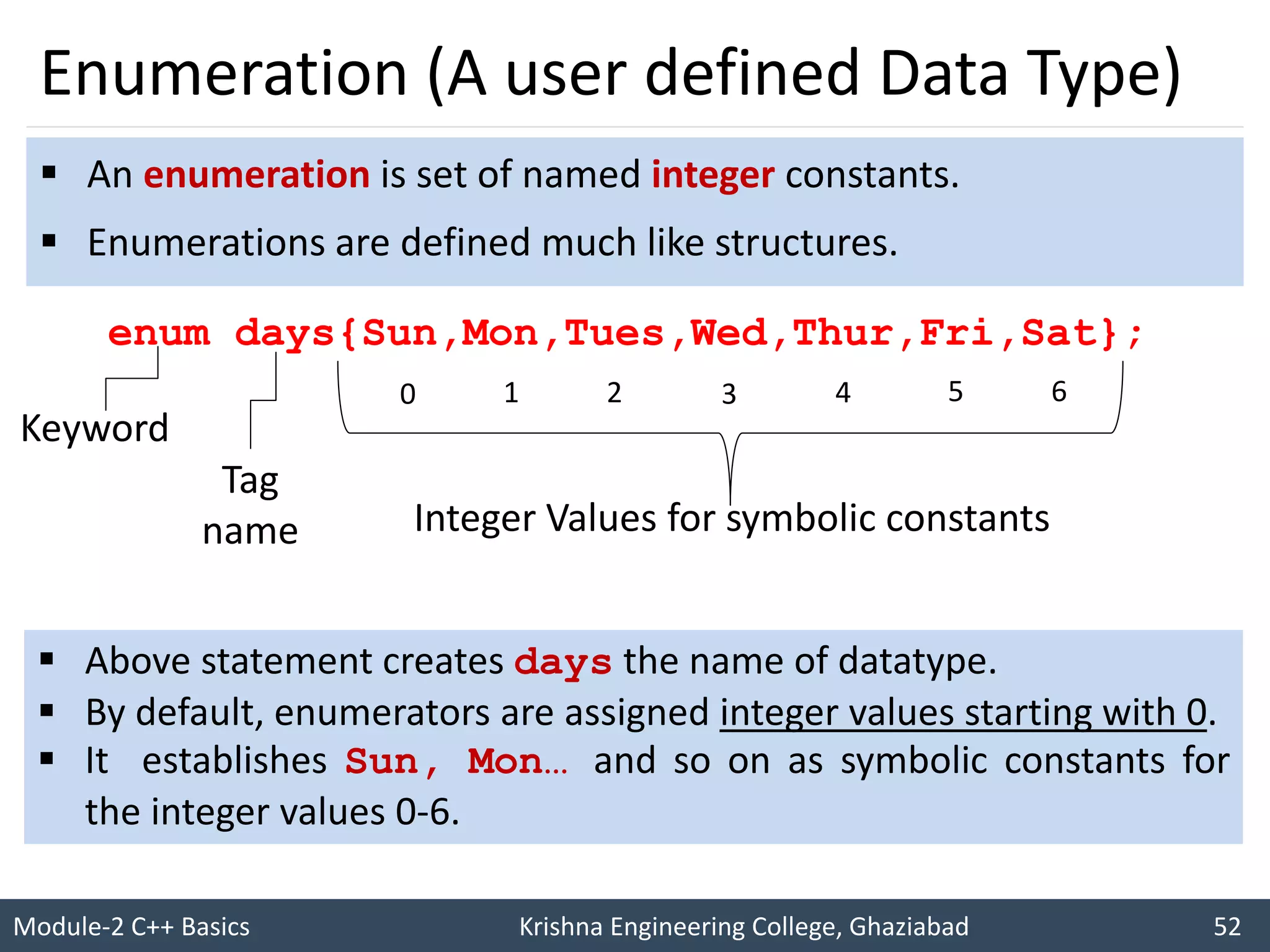 Enumeration (A user defined Data Type)

▪ An enumeration is set of named integer constants.

▪ Enumerations are defined much like structures.

enum days{Sun,Mon,Tues,Wed,Thur,Fri,Sat};

0 1 2 3 4 5 6

Keyword

Tag name

Integer Values for symbolic constants

▪ Above statement creates days the name of datatype.
▪ By default, enumerators are assigned integer values starting with 0.
▪ It establishes Sun, Mon… and so on as symbolic constants for the integer values 0-6.

Module-2 C++ Basics Krishna Engineering College, Ghaziabad 52